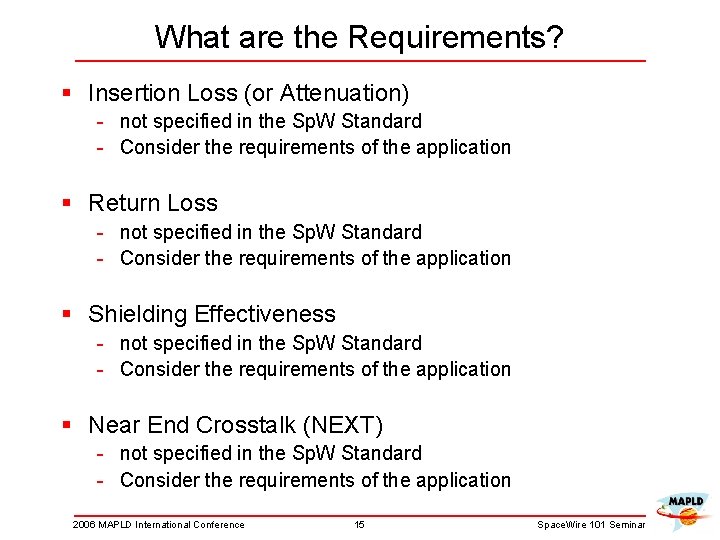 What are the Requirements?

▪ Insertion Loss (or Attenuation)
- not specified in the SpW Standard
- Consider the requirements of the application

▪ Return Loss
- not specified in the SpW Standard
- Consider the requirements of the application

▪ Shielding Effectiveness
- not specified in the SpW Standard
- Consider the requirements of the application

▪ Near End Crosstalk (NEXT)
- not specified in the SpW Standard
- Consider the requirements of the application

2006 MAPLD International Conference 15 SpaceWire 101 Seminar

MAPLD